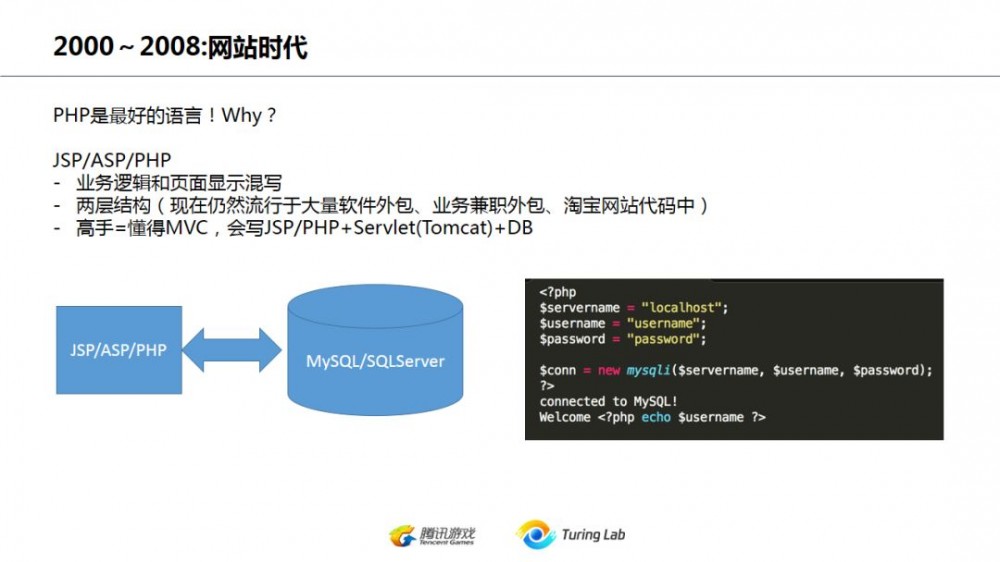 2000～2008:网站时代

PHP是最好的语言！Why？

JSP/ASP/PHP
- 业务逻辑和页面显示混写
- 两层结构（现在仍然流行于大量软件外包、业务兼职外包、淘宝网站代码中）
- 高手=懂得MVC，会写JSP/PHP+Servlet(Tomcat)+DB

JSP/ASP/PHP

MySQL/SQLServer

<?php
$servername = "localhost";
$username = "username";
$password = "password";

$conn = new mysqli($servername, $username, $password);
?>
connected to MySQL!
Welcome <?php echo $username ?>

腾讯游戏 Tencent Games

Turing Lab